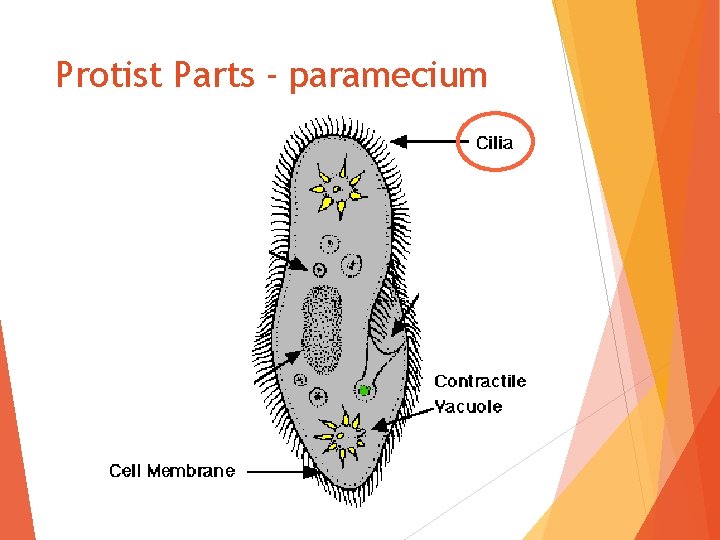 Protist Parts - paramecium

Cilia

Contractile Vacuole

Cell Membrane